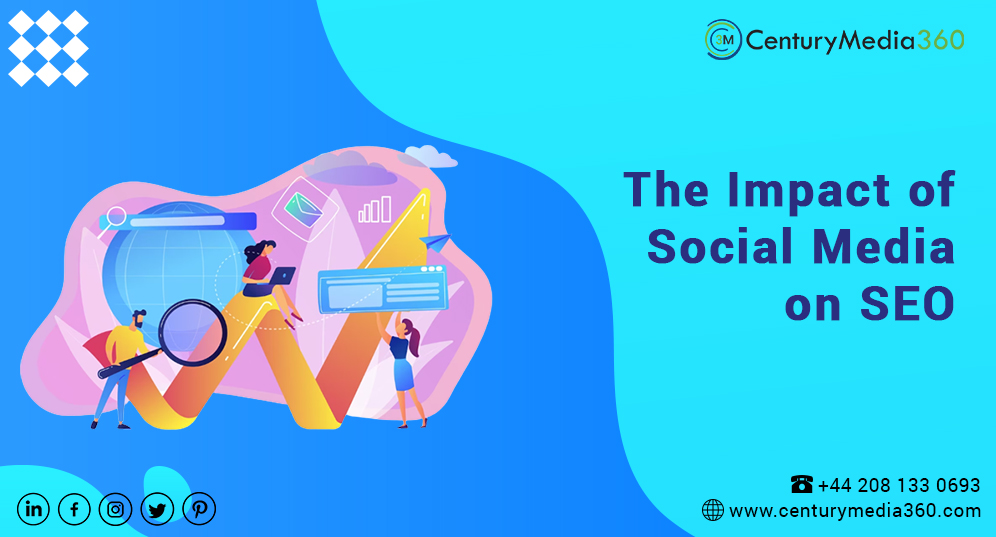 CM CenturyMedia360

The Impact of Social Media on SEO

+44 208 133 0693
www.centurymedia360.com